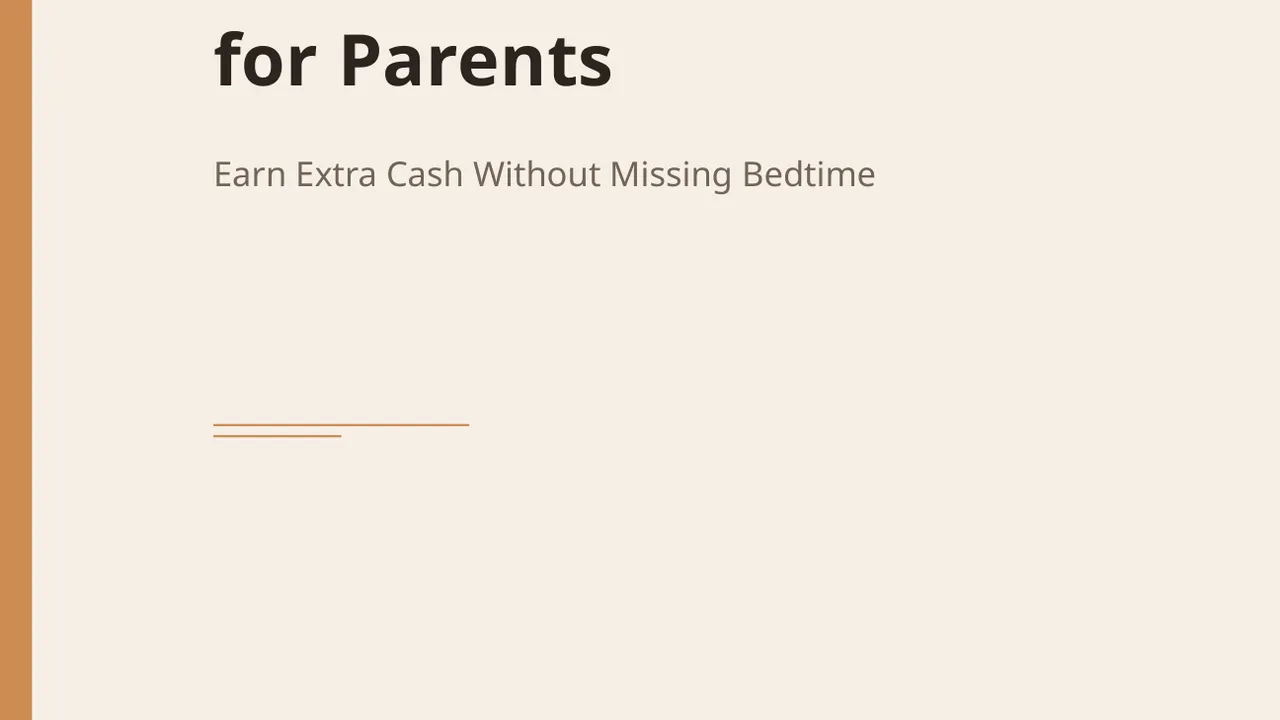 for Parents

Earn Extra Cash Without Missing Bedtime